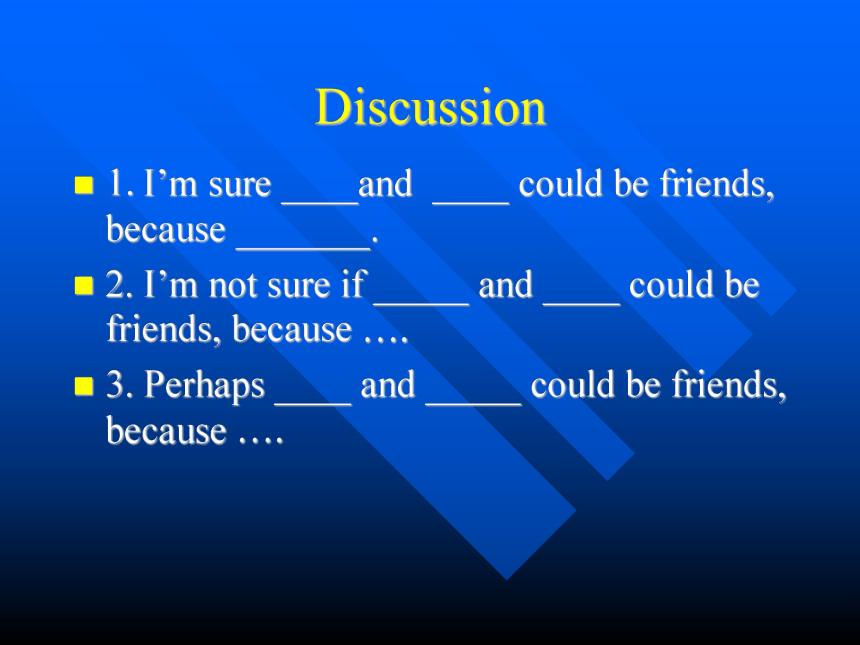 Discussion

1. I’m sure ____and ____ could be friends, because _______.

2. I’m not sure if _____ and ____ could be friends, because ….

3. Perhaps ____ and _____ could be friends, because ….